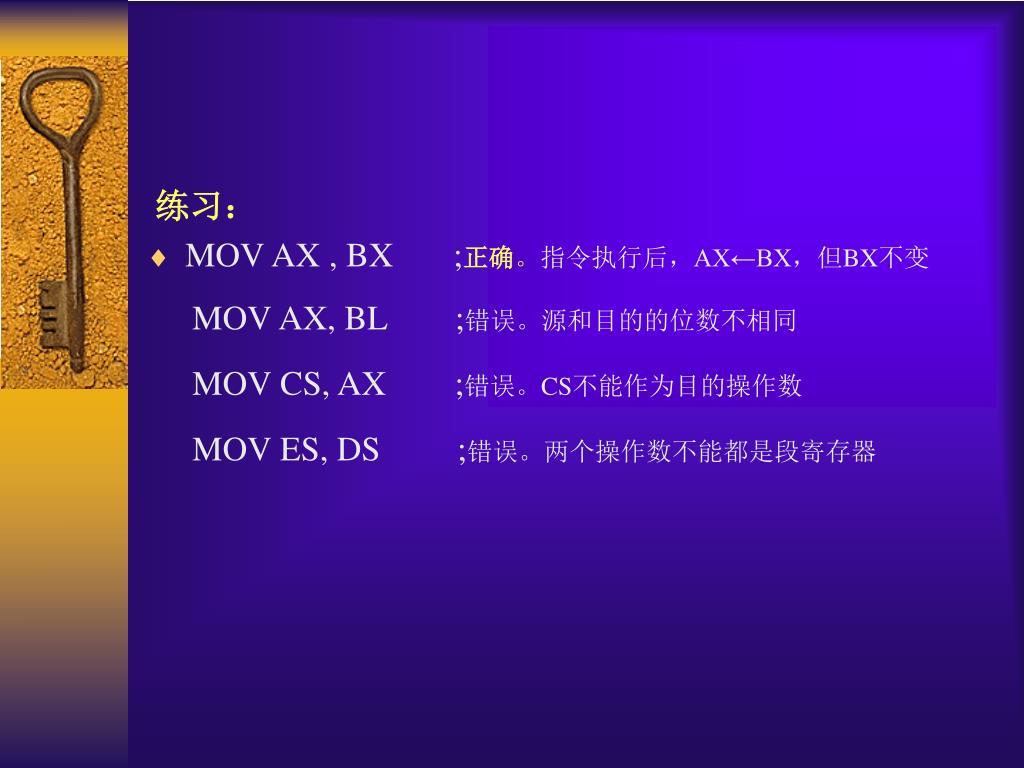 练习：

♦ MOV AX , BX ;正确。指令执行后，AX←BX，但BX不变

MOV AX, BL ;错误。源和目的的位数不相同

MOV CS, AX ;错误。CS不能作为目的操作数

MOV ES, DS ;错误。两个操作数不能都是段寄存器